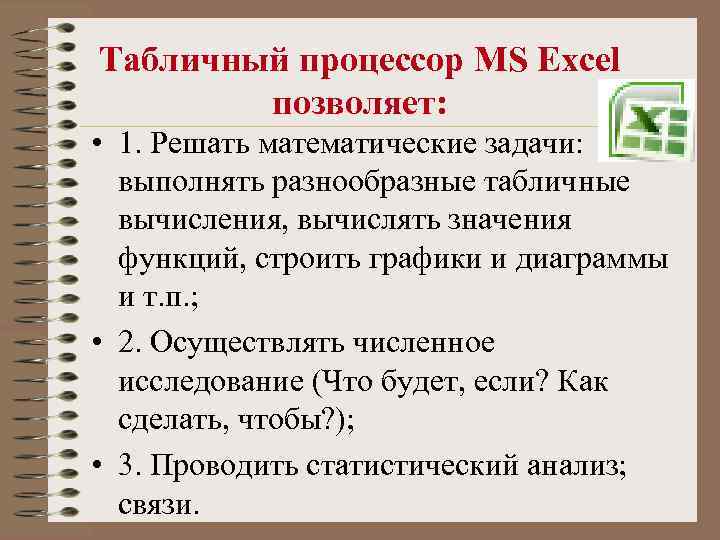 Табличный процессор MS Excel позволяет:

• 1. Решать математические задачи: выполнять разнообразные табличные вычисления, вычислять значения функций, строить графики и диаграммы и т.п.;

• 2. Осуществлять численное исследование (Что будет, если? Как сделать, чтобы?);

• 3. Проводить статистический анализ; связи.